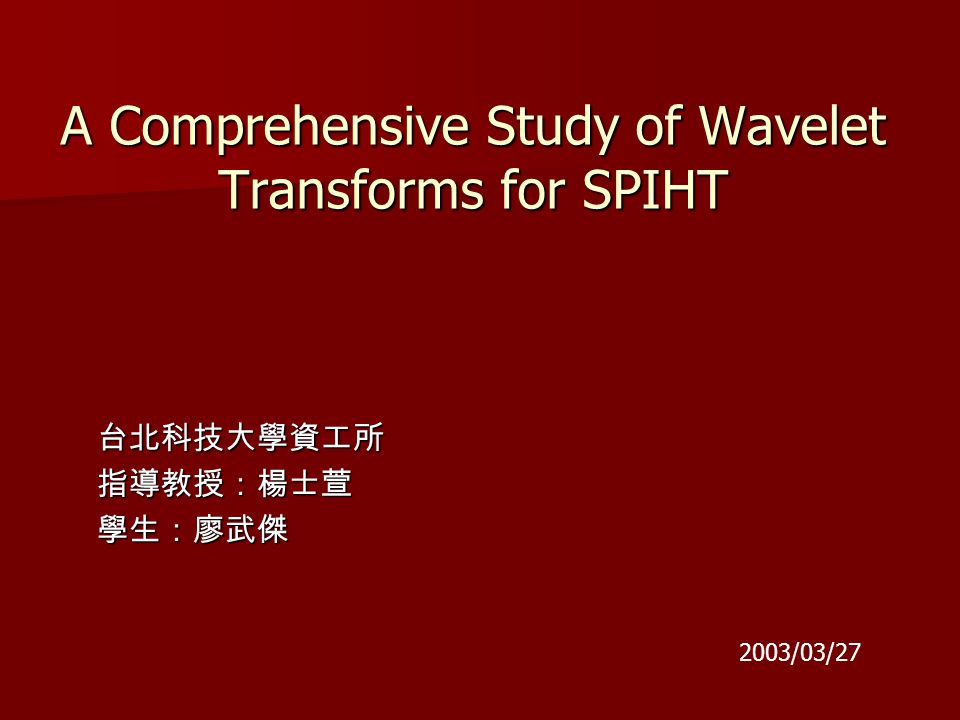 A Comprehensive Study of Wavelet Transforms for SPIHT

台北科技大學資工所
指導教授：楊士萱
學生：廖武傑

2003/03/27